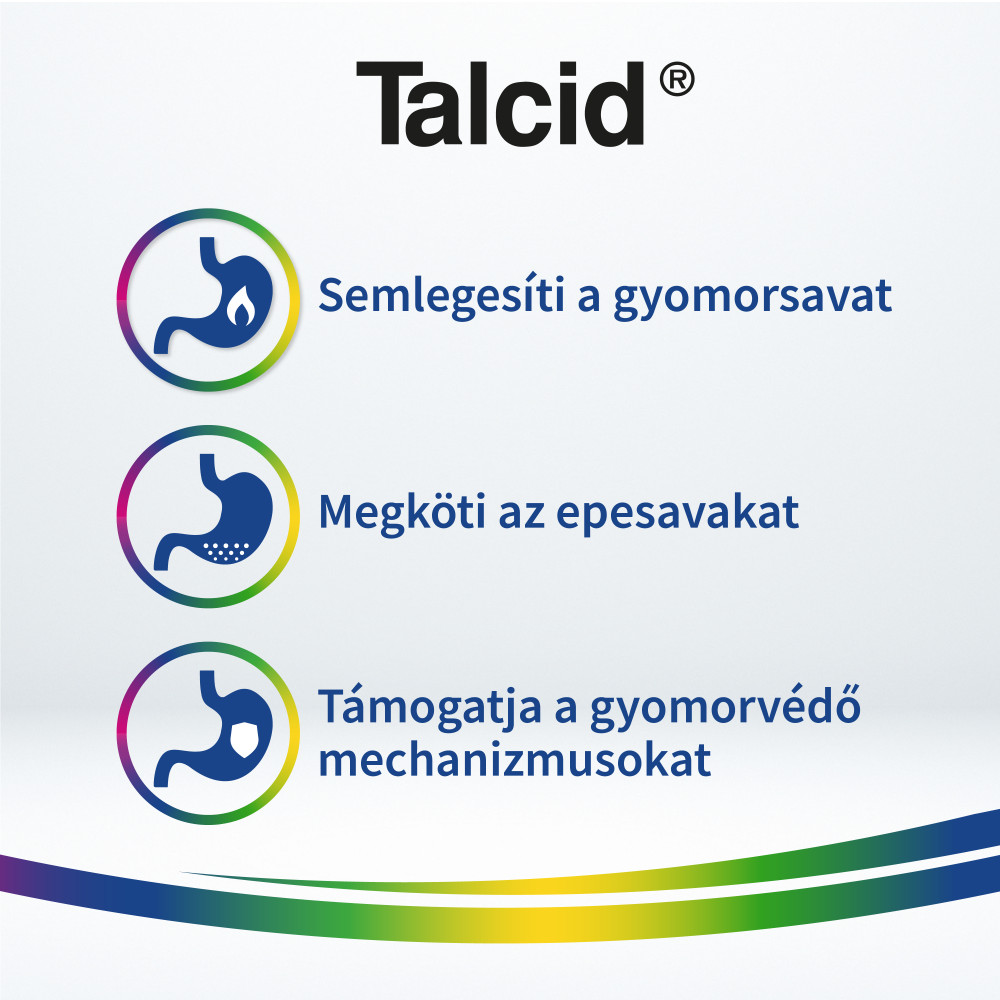 Talcid®

Semlegesíti a gyomorsavat

Megköti az epesavakat

Támogatja a gyomorvédő mechanizmusokat